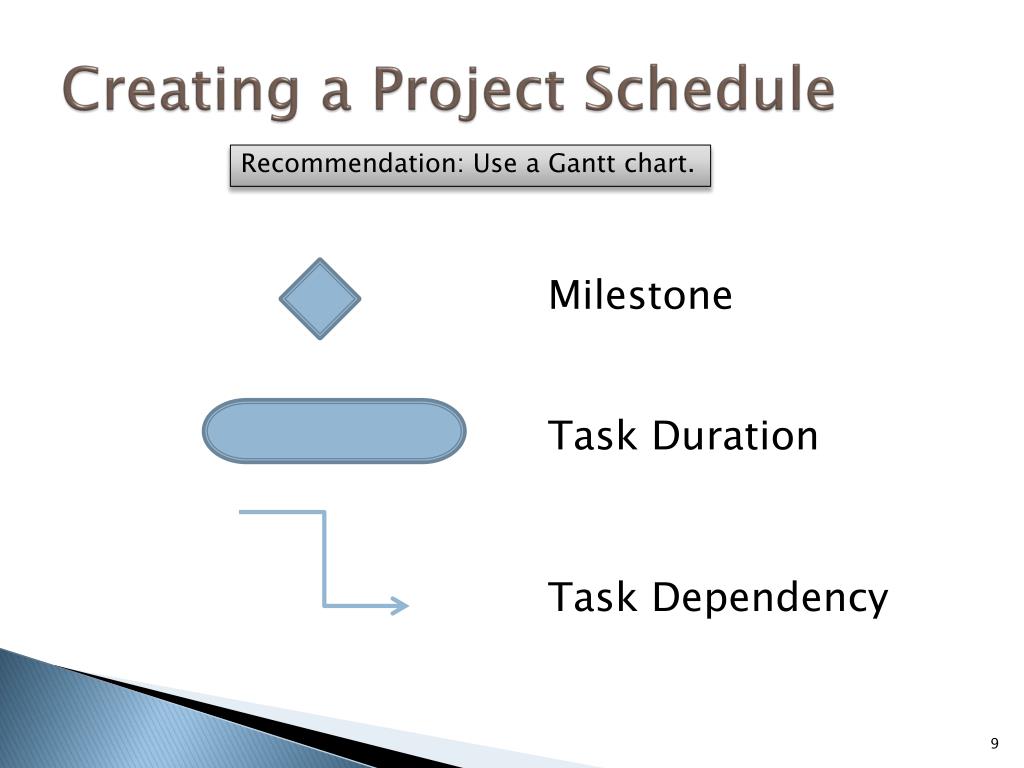 Creating a Project Schedule

Recommendation: Use a Gantt chart.

Milestone

Task Duration

Task Dependency

9